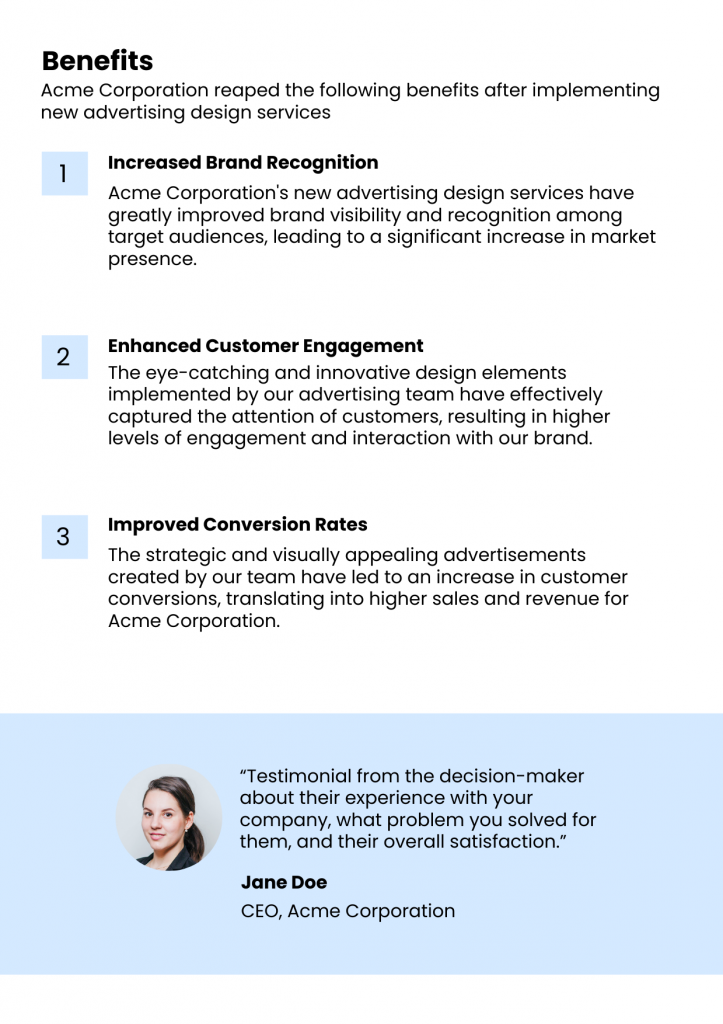 Benefits

Acme Corporation reaped the following benefits after implementing new advertising design services

1

Increased Brand Recognition

Acme Corporation's new advertising design services have greatly improved brand visibility and recognition among target audiences, leading to a significant increase in market presence.

2

Enhanced Customer Engagement

The eye-catching and innovative design elements implemented by our advertising team have effectively captured the attention of customers, resulting in higher levels of engagement and interaction with our brand.

3

Improved Conversion Rates

The strategic and visually appealing advertisements created by our team have led to an increase in customer conversions, translating into higher sales and revenue for Acme Corporation.

“Testimonial from the decision-maker about their experience with your company, what problem you solved for them, and their overall satisfaction.”

Jane Doe

CEO, Acme Corporation